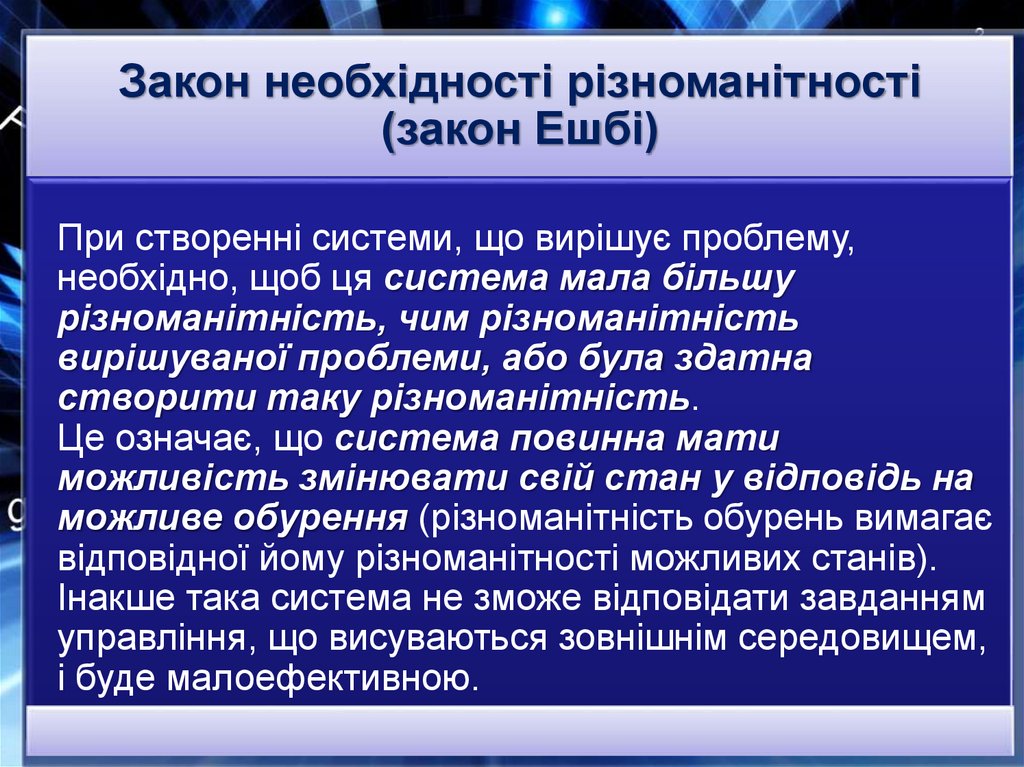 Закон необхідності різноманітності (закон Ешбі)

При створенні системи, що вирішує проблему, необхідно, щоб ця система мала більшу різноманітність, чим різноманітність вирішуваної проблеми, або була здатна створити таку різноманітність.
Це означає, що система повинна мати можливість змінювати свій стан у відповідь на можливе обурення (різноманітність обурень вимагає відповідної йому різноманітності можливих станів). Інакше така система не зможе відповідати завданням управління, що висуваються зовнішнім середовищем, і буде малоефективною.